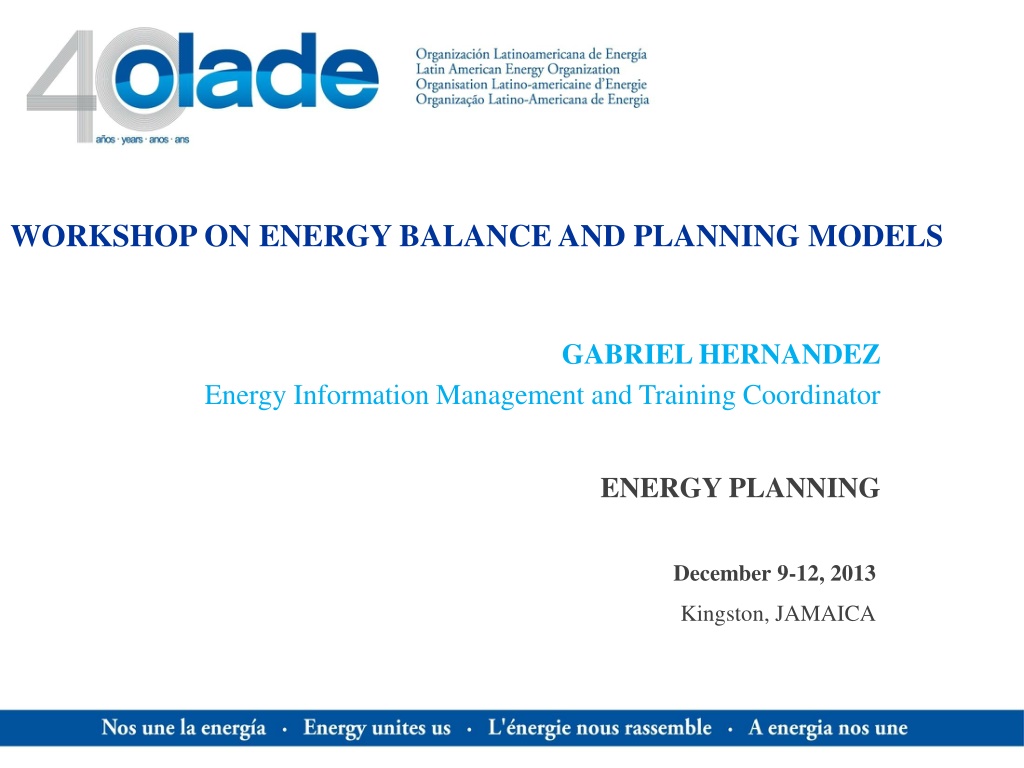 40 olade
años · years · anos · ans

Organización Latinoamericana de Energía
Latin American Energy Organization
Organisation Latino-americaine d'Energie
Organização Latino-Americana de Energia

WORKSHOP ON ENERGY BALANCE AND PLANNING MODELS

GABRIEL HERNANDEZ
Energy Information Management and Training Coordinator

ENERGY PLANNING

December 9-12, 2013
Kingston, JAMAICA

Nos une la energía · Energy unites us · L'énergie nous rassemble · A energia nos une